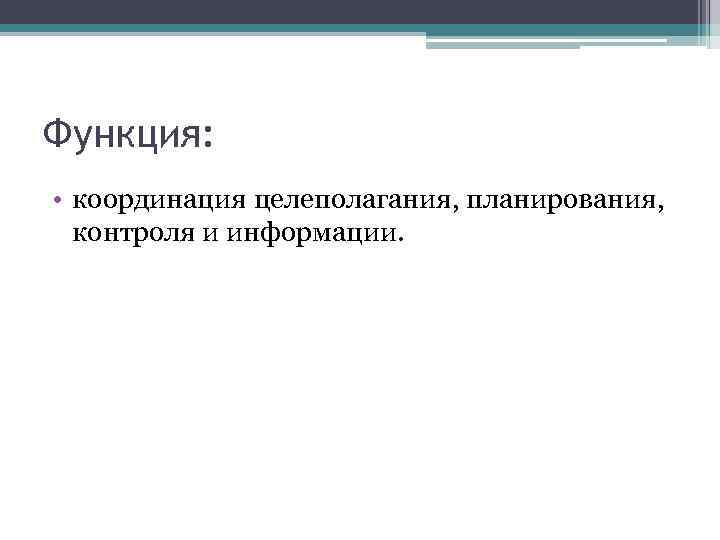 Функция:

• координация целеполагания, планирования, контроля и информации.